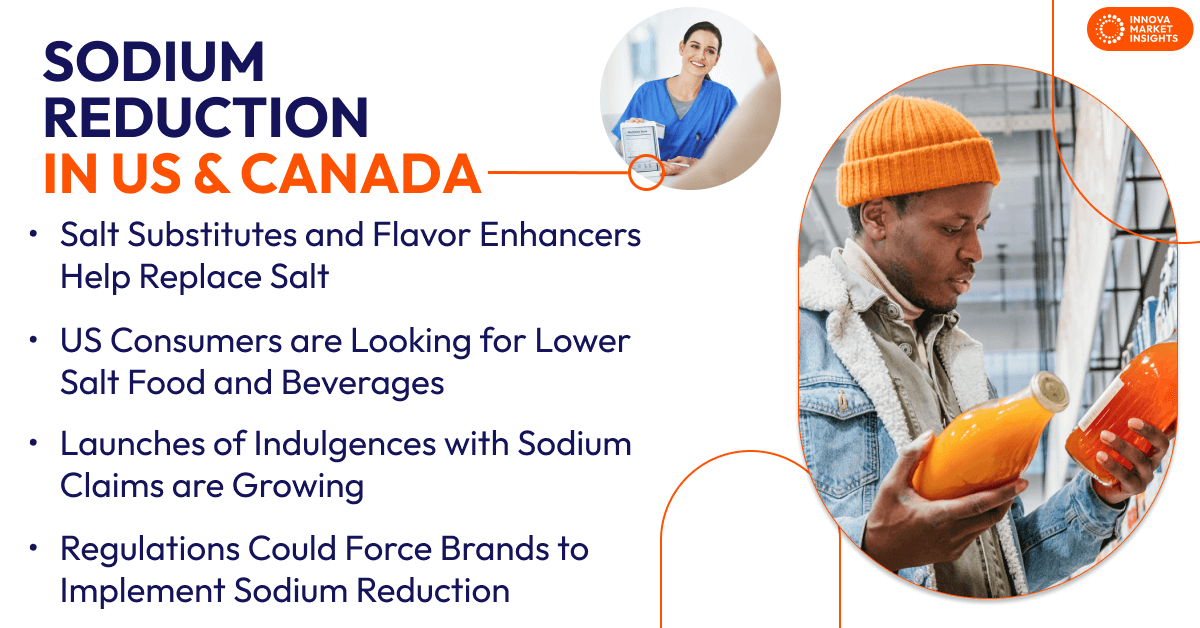 INNOVA MARKET INSIGHTS

SODIUM REDUCTION IN US & CANADA

• Salt Substitutes and Flavor Enhancers Help Replace Salt

• US Consumers are Looking for Lower Salt Food and Beverages

• Launches of Indulgences with Sodium Claims are Growing

• Regulations Could Force Brands to Implement Sodium Reduction